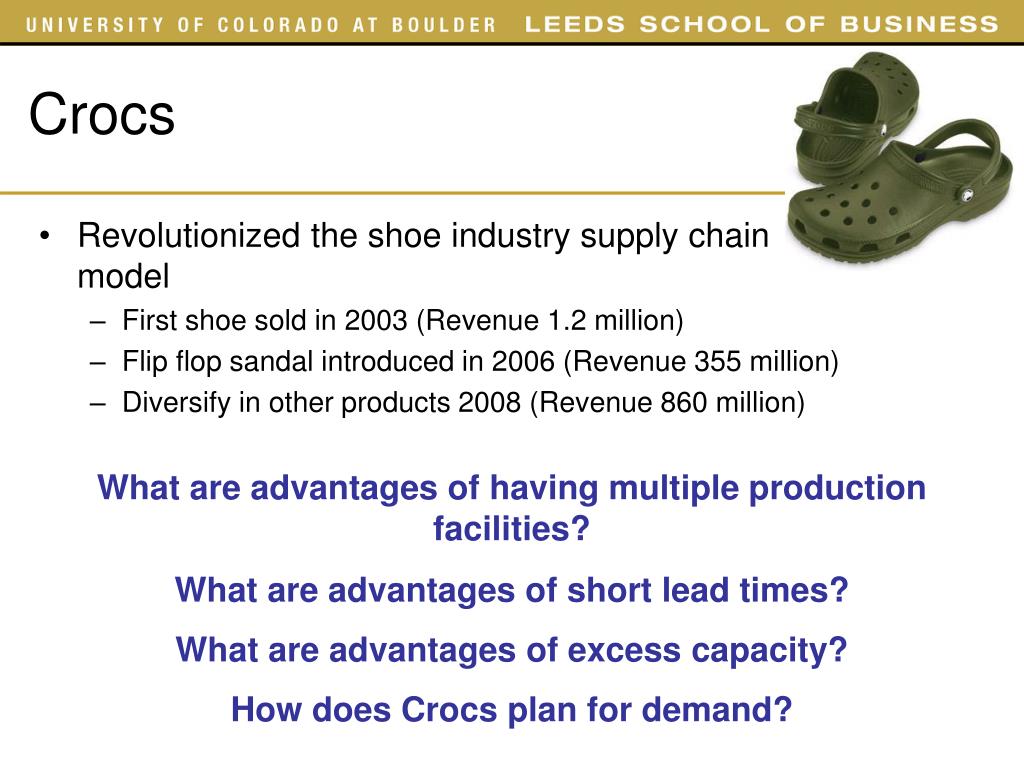 UNIVERSITY OF COLORADO AT BOULDER LEEDS SCHOOL OF BUSINESS

Crocs

• Revolutionized the shoe industry supply chain model
– First shoe sold in 2003 (Revenue 1.2 million)
– Flip flop sandal introduced in 2006 (Revenue 355 million)
– Diversify in other products 2008 (Revenue 860 million)

What are advantages of having multiple production facilities?

What are advantages of short lead times?

What are advantages of excess capacity?

How does Crocs plan for demand?